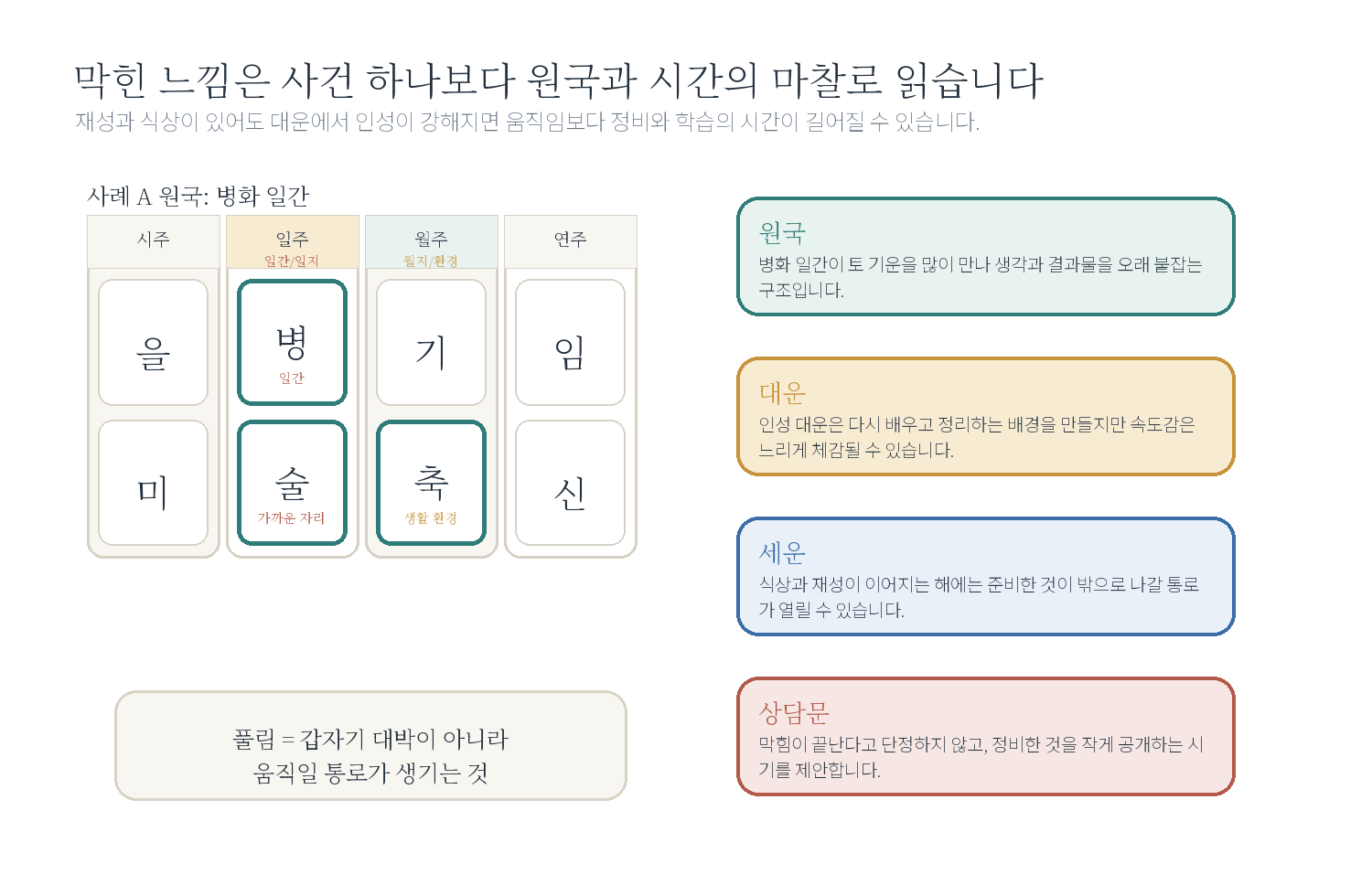 막힌 느낌은 사건 하나보다 원국과 시간의 마찰로 읽습니다
재성과 식상이 있어도 대운에서 인성이 강해지면 움직임보다 정비와 학습의 시간이 길어질 수 있습니다.

사례 A 원국: 병화 일간

| 시주 | 일주 일간/일지 | 월주 월지/환경 | 연주 |
|---|---|---|---|
| 을 | 병 일간 | 기 | 임 |
| 미 | 술 가까운 자리 | 축 생활 환경 | 신 |

풀림 = 갑자기 대박이 아니라
움직일 통로가 생기는 것

원국
병화 일간이 토 기운을 많이 만나 생각과 결과물을 오래 붙잡는 구조입니다.

대운
인성 대운은 다시 배우고 정리하는 배경을 만들지만 속도감은 느리게 체감될 수 있습니다.

세운
식상과 재성이 이어지는 해에는 준비한 것이 밖으로 나갈 통로가 열릴 수 있습니다.

상담문
막힘이 끝난다고 단정하지 않고, 정비한 것을 작게 공개하는 시기를 제안합니다.